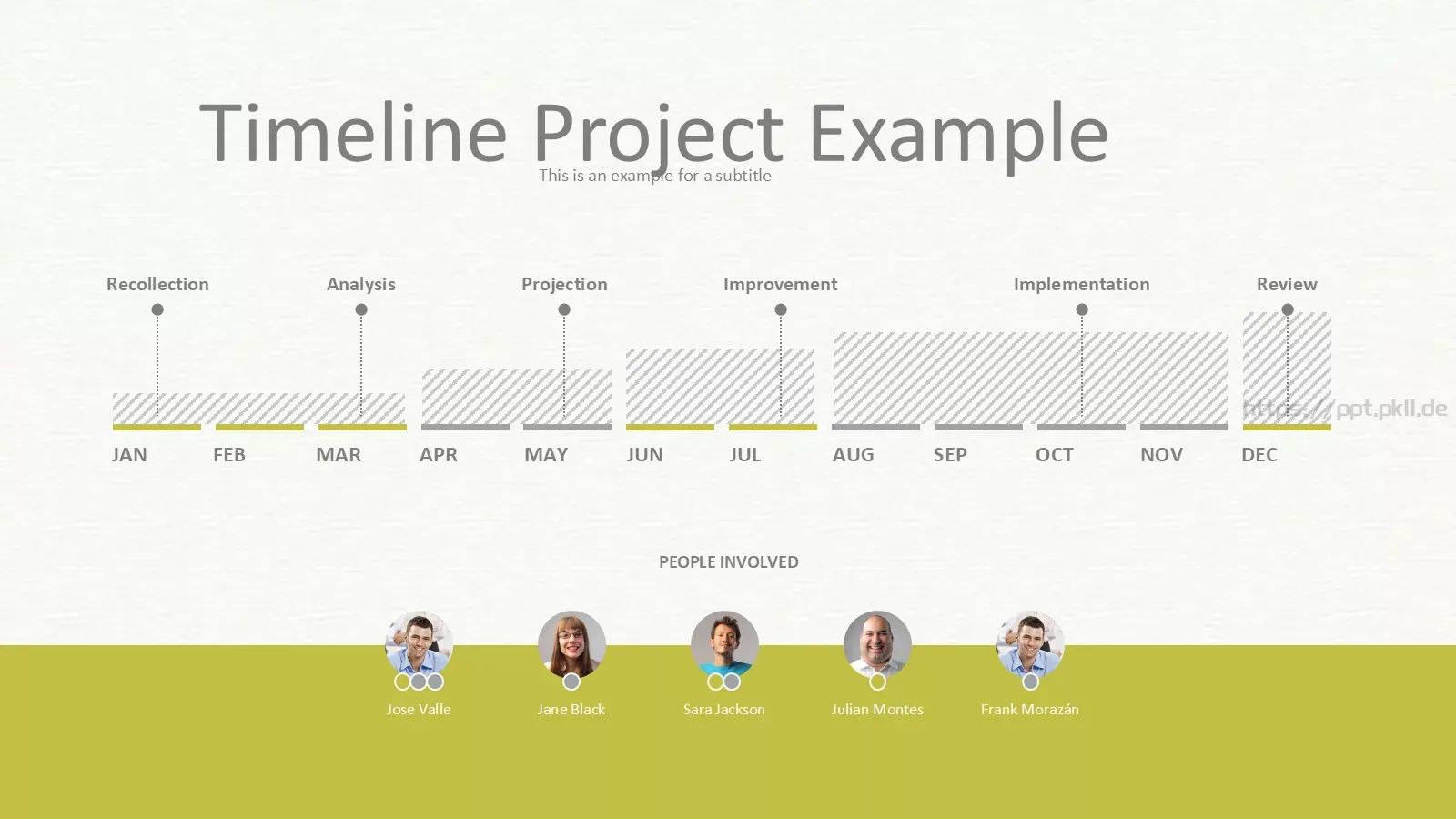 Timeline Project Example
This is an example for a subtitle

Recollection
Analysis
Projection
Improvement
Implementation
Review

https://ppt.pkll.de

JAN FEB MAR APR MAY JUN JUL AUG SEP OCT NOV DEC

PEOPLE INVOLVED

Jose Valle
Jane Black
Sara Jackson
Julian Montes
Frank Morazán